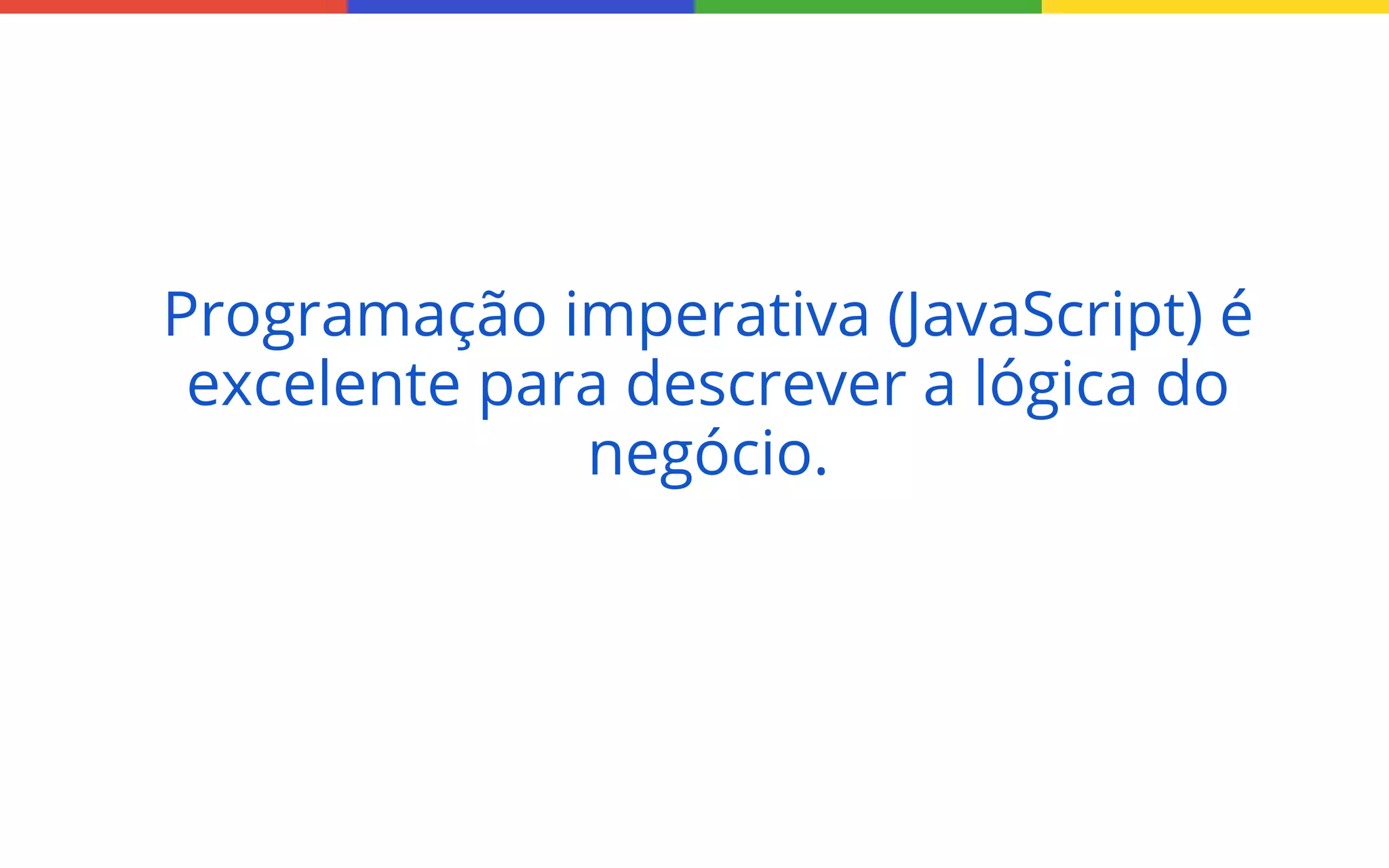 Programação imperativa (JavaScript) é excelente para descrever a lógica do negócio.